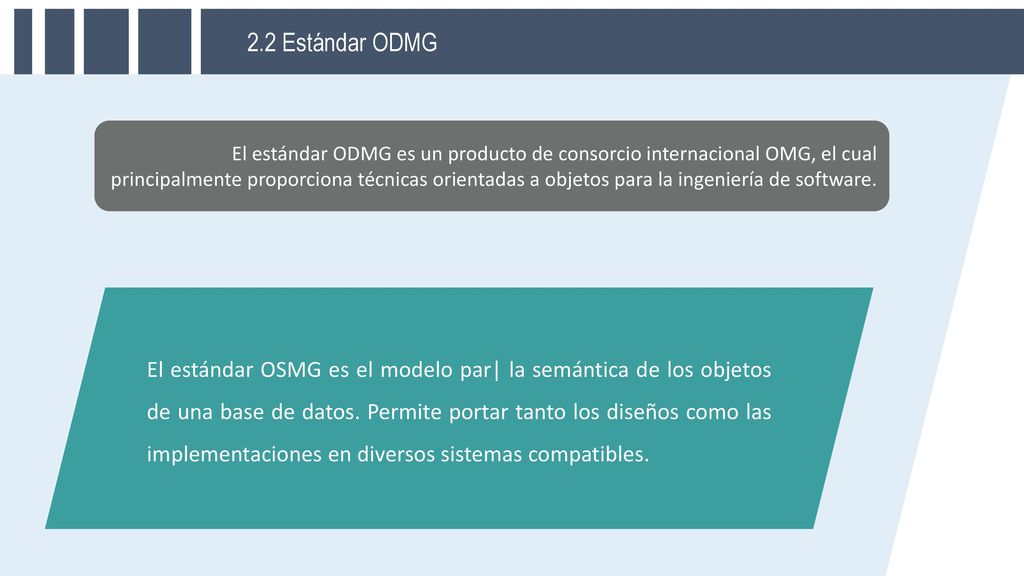 2.2 Estándar ODMG

El estándar ODMG es un producto de consorcio internacional OMG, el cual principalmente proporciona técnicas orientadas a objetos para la ingeniería de software.

El estándar OSMG es el modelo par| la semántica de los objetos de una base de datos. Permite portar tanto los diseños como las implementaciones en diversos sistemas compatibles.